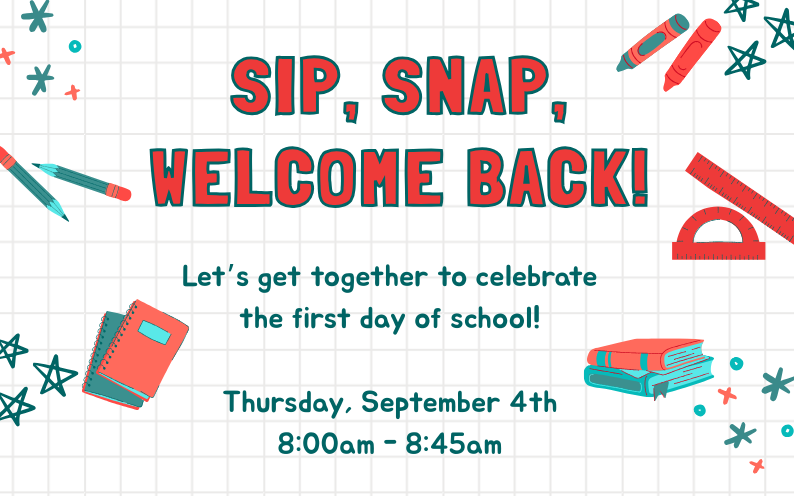 SIP, SNAP, WELCOME BACK!

Let's get together to celebrate the first day of school!

Thursday, September 4th
8:00am - 8:45am